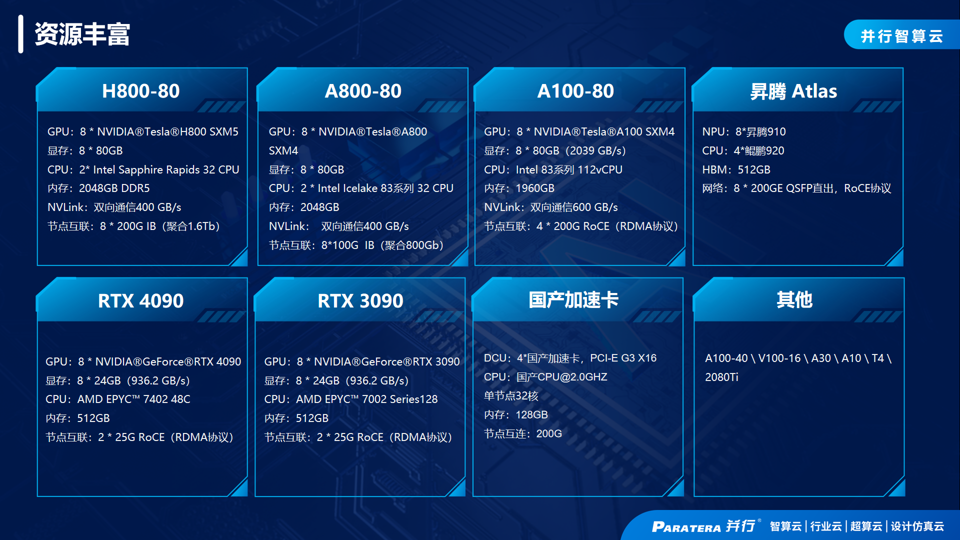 资源丰富

并行智算云

H800-80

GPU：8 * NVIDIA®Tesla®H800 SXM5
显存：8 * 80GB
CPU：2* Intel Sapphire Rapids 32 CPU
内存：2048GB DDR5
NVLink：双向通信400 GB/s
节点互联：8 * 200G IB（聚合1.6Tb）

A800-80

GPU：8 * NVIDIA®Tesla®A800 SXM4
显存：8 * 80GB
CPU：2 * Intel Icelake 83系列 32 CPU
内存：2048GB
NVLink： 双向通信400 GB/s
节点互联：8*100G IB（聚合800Gb）

A100-80

GPU：8 * NVIDIA®Tesla®A100 SXM4
显存：8 * 80GB（2039 GB/s）
CPU：Intel 83系列 112vCPU
内存：1960GB
NVLink：双向通信600 GB/s
节点互联：4 * 200G RoCE（RDMA协议）

昇腾 Atlas

NPU：8*昇腾910
CPU：4*鲲鹏920
HBM：512GB
网络：8 * 200GE QSFP直出，RoCE协议

RTX 4090

GPU：8 * NVIDIA®GeForce®RTX 4090
显存：8 * 24GB（936.2 GB/s）
CPU：AMD EPYC™ 7402 48C
内存：512GB
节点互联：2 * 25G RoCE（RDMA协议）

RTX 3090

GPU：8 * NVIDIA®GeForce®RTX 3090
显存：8 * 24GB（936.2 GB/s）
CPU：AMD EPYC™ 7002 Series128
内存：512GB
节点互联：2 * 25G RoCE（RDMA协议）

国产加速卡

DCU：4*国产加速卡，PCI-E G3 X16
CPU：国产CPU@2.0GHZ
单节点32核
内存：128GB
节点互连：200G

其他

A100-40 \ V100-16 \ A30 \ A10 \ T4 \ 2080Ti

PARATERA 并行® 智算云 | 行业云 | 超算云 | 设计仿真云